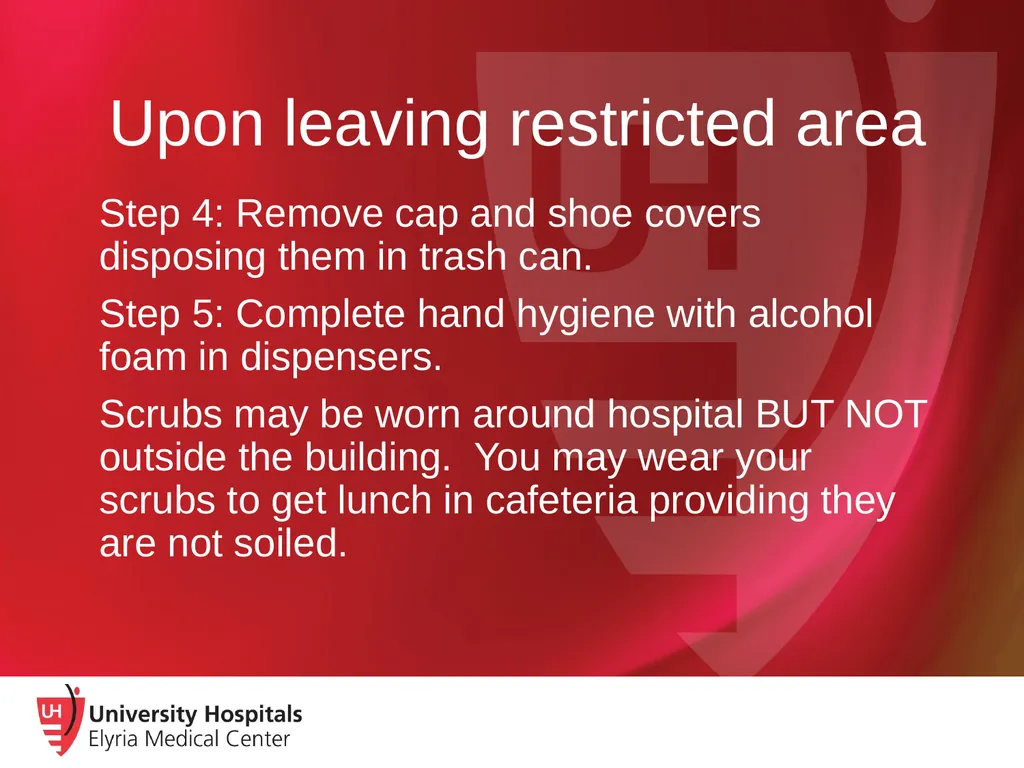 Upon leaving restricted area

Step 4: Remove cap and shoe covers disposing them in trash can.

Step 5: Complete hand hygiene with alcohol foam in dispensers.

Scrubs may be worn around hospital BUT NOT outside the building.  You may wear your scrubs to get lunch in cafeteria providing they are not soiled.

UH
University Hospitals
Elyria Medical Center